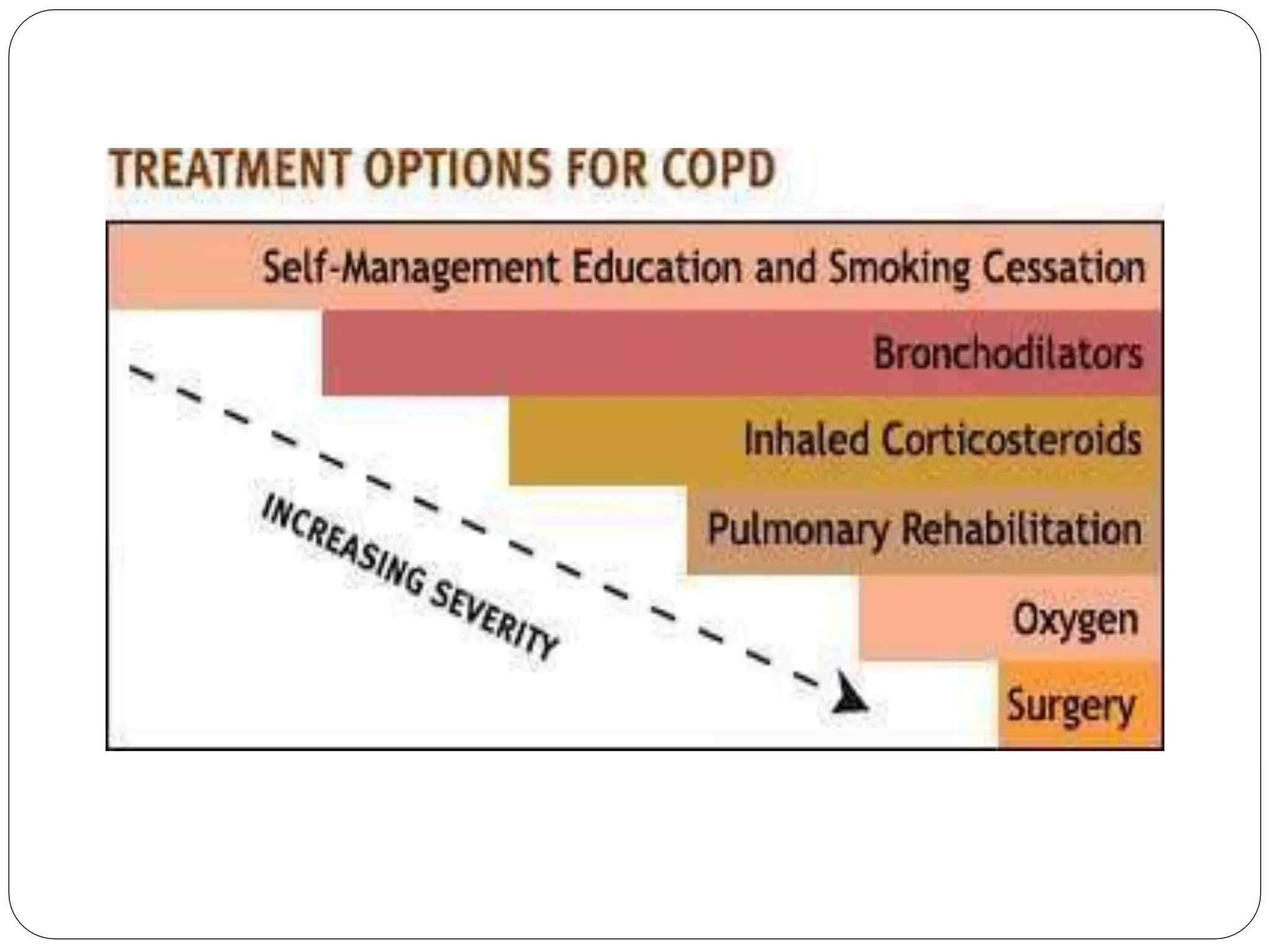 TREATMENT OPTIONS FOR COPD

Self-Management Education and Smoking Cessation

Bronchodilators

Inhaled Corticosteroids

Pulmonary Rehabilitation

Oxygen

Surgery

INCREASING SEVERITY